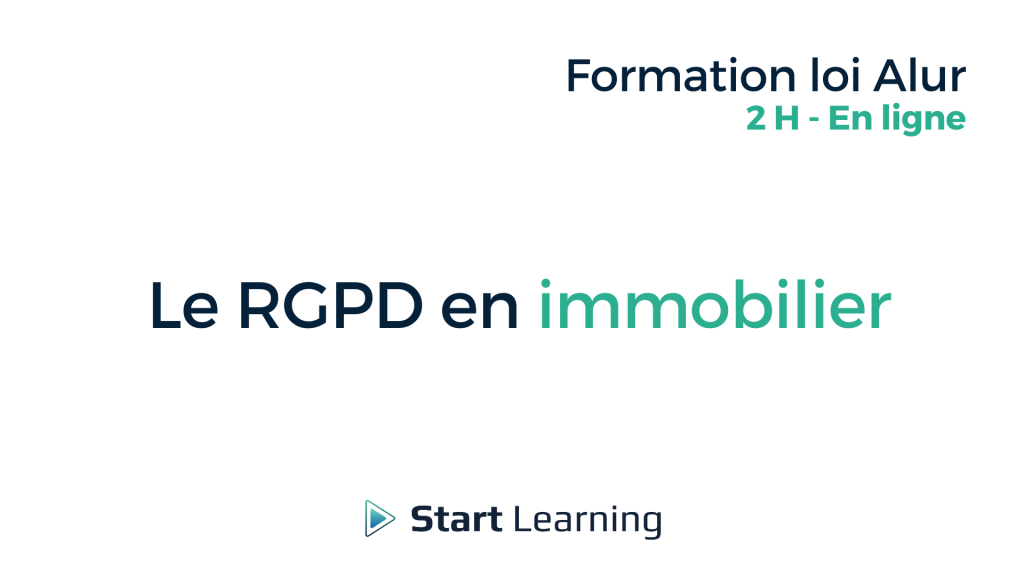 Formation loi Alur
2 H - En ligne

Le RGPD en immobilier

Start Learning